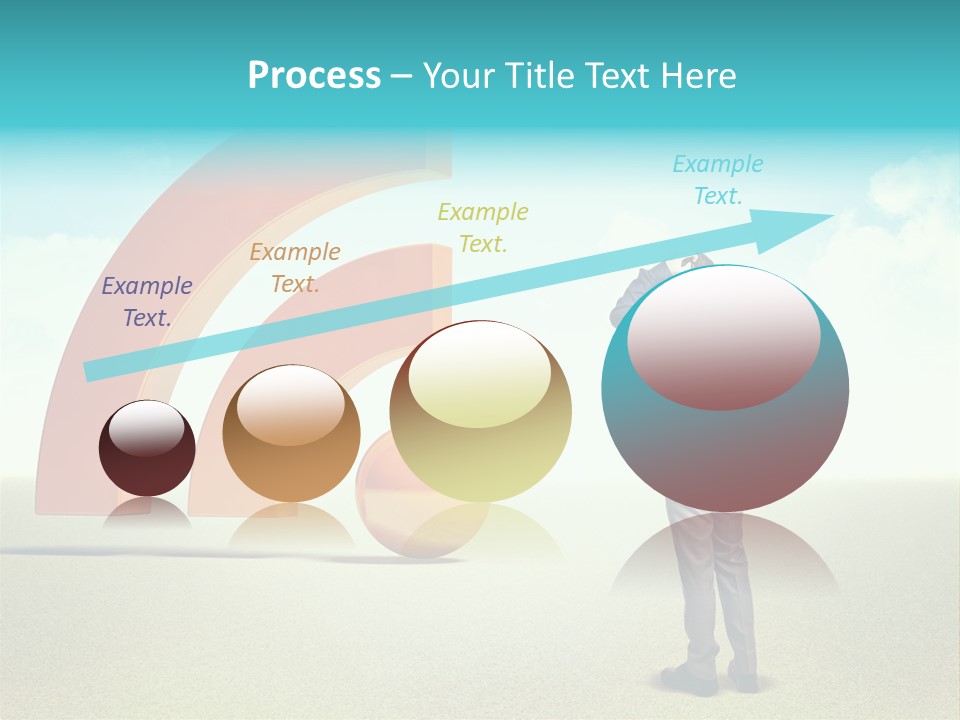 Process – Your Title Text Here

Example Text.

Example Text.

Example Text.

Example Text.